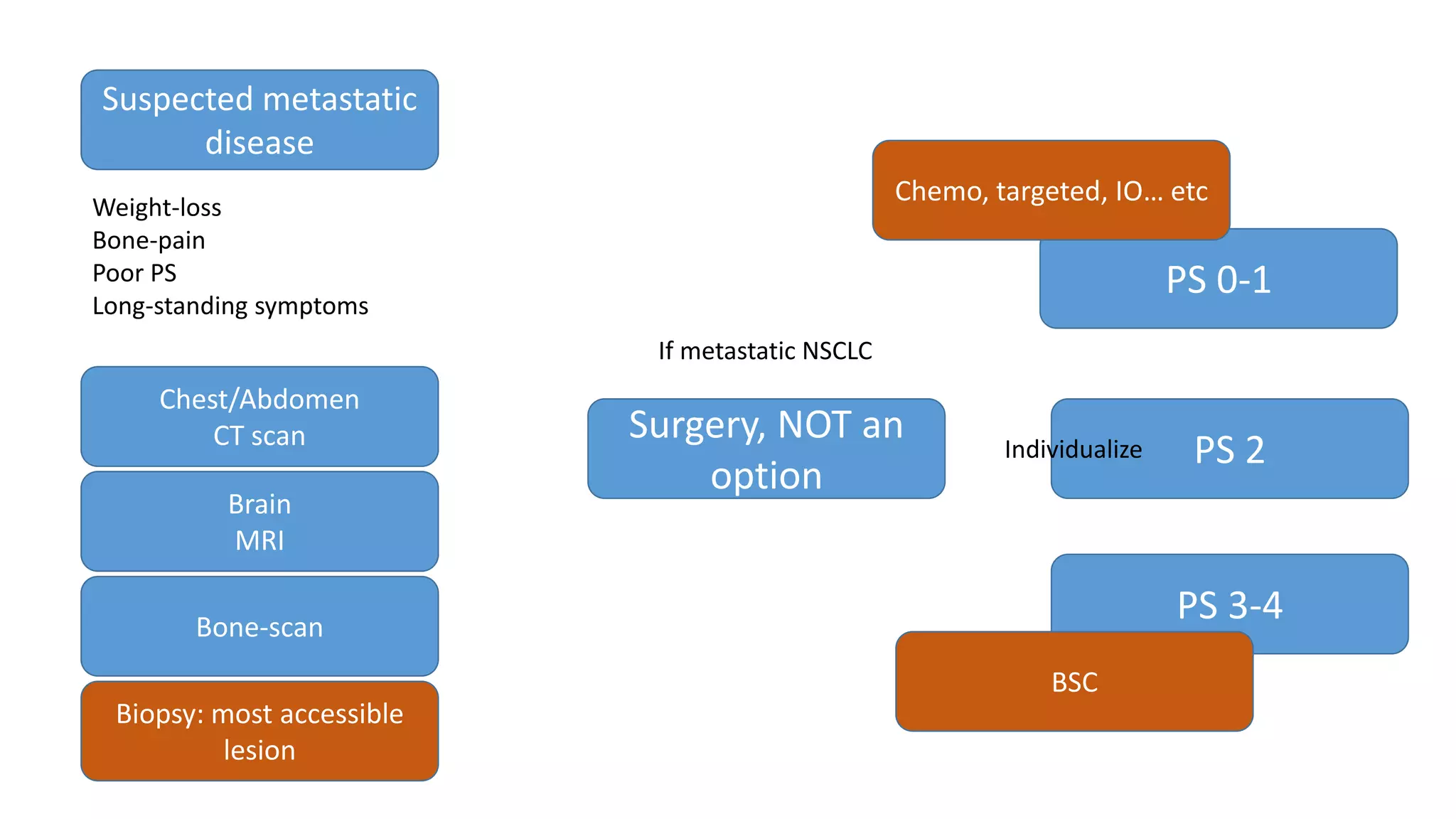 Suspected metastatic disease

Weight-loss
Bone-pain
Poor PS
Long-standing symptoms

Chest/Abdomen CT scan

Brain MRI

Bone-scan

Biopsy: most accessible lesion

If metastatic NSCLC

Surgery, NOT an option

Chemo, targeted, IO… etc

PS 0-1

Individualize

PS 2

PS 3-4

BSC